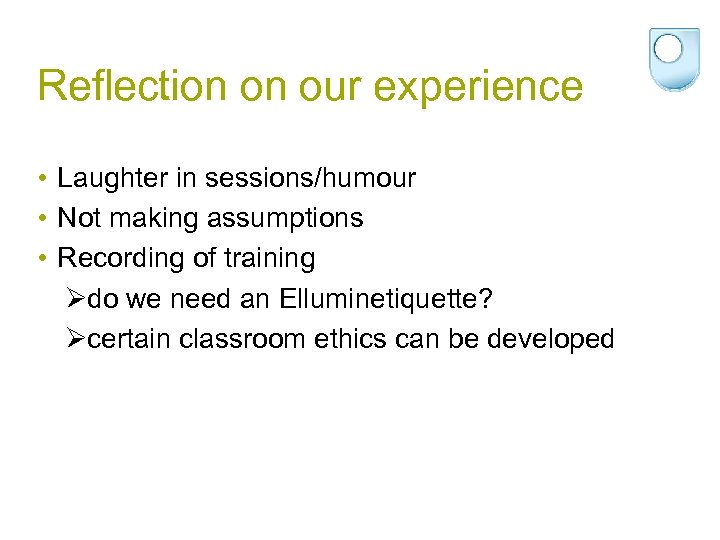 Reflection on our experience

• Laughter in sessions/humour
• Not making assumptions
• Recording of training
➢do we need an Elluminetiquette?
➢certain classroom ethics can be developed